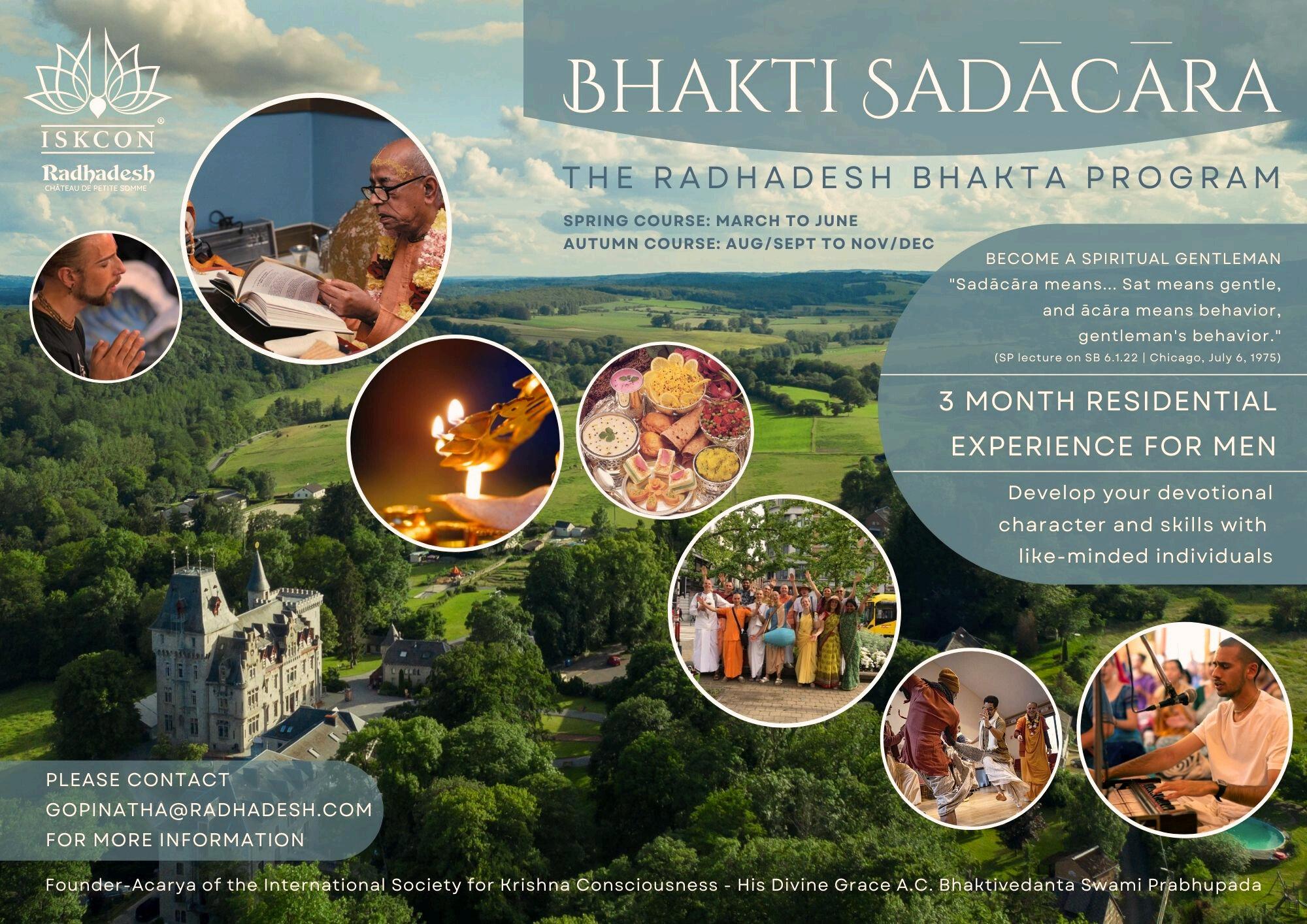 ISKCON®
Radhadesh
CHÂTEAU DE PETITE SOMME

BHAKTI SADĀCĀRA

THE RADHADESH BHAKTA PROGRAM

SPRING COURSE: MARCH TO JUNE
AUTUMN COURSE: AUG/SEPT TO NOV/DEC

BECOME A SPIRITUAL GENTLEMAN
"Sadācāra means... Sat means gentle, and ācāra means behavior, gentleman's behavior."
(SP lecture on SB 6.1.22 | Chicago, July 6, 1975)

3 MONTH RESIDENTIAL EXPERIENCE FOR MEN

Develop your devotional character and skills with like-minded individuals

PLEASE CONTACT
GOPINATHA@RADHADESH.COM
FOR MORE INFORMATION

Founder-Acarya of the International Society for Krishna Consciousness - His Divine Grace A.C. Bhaktivedanta Swami Prabhupada